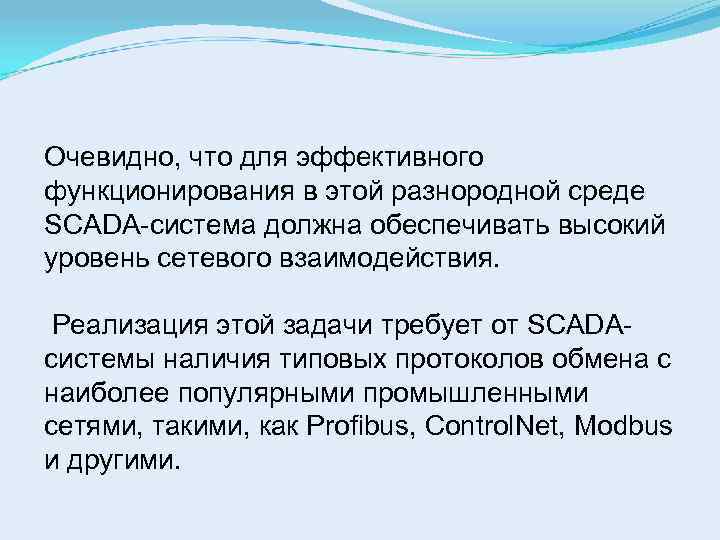 Очевидно, что для эффективного функционирования в этой разнородной среде SCADA-система должна обеспечивать высокий уровень сетевого взаимодействия.

Реализация этой задачи требует от SCADA-системы наличия типовых протоколов обмена с наиболее популярными промышленными сетями, такими, как Profibus, ControlNet, Modbus и другими.